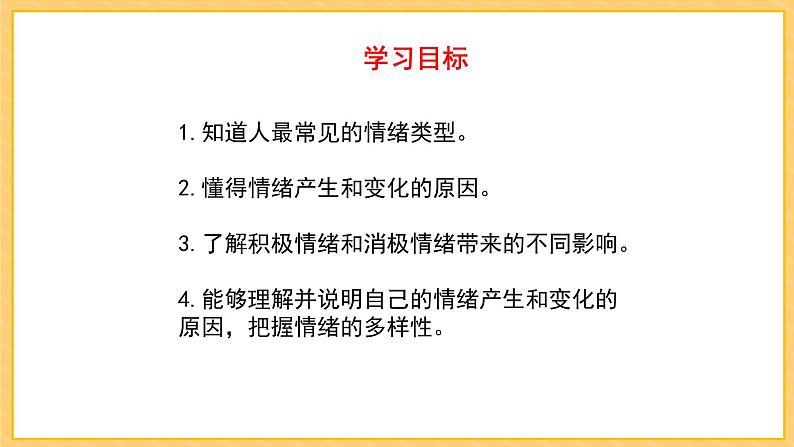 学习目标

1. 知道人最常见的情绪类型。

2. 懂得情绪产生和变化的原因。

3. 了解积极情绪和消极情绪带来的不同影响。

4. 能够理解并说明自己的情绪产生和变化的原因，把握情绪的多样性。